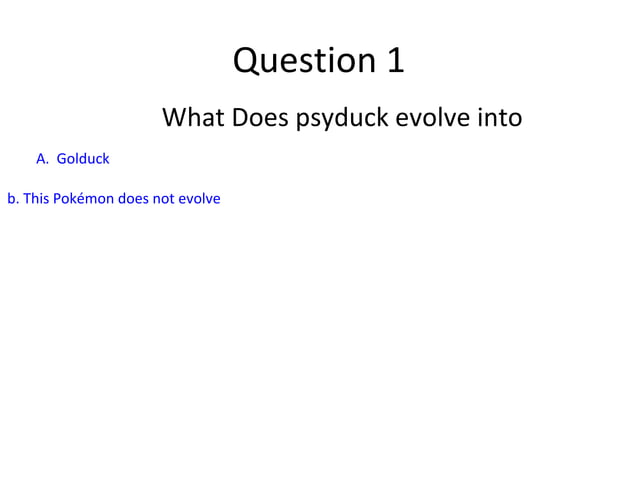 Question 1

What Does psyduck evolve into

A. Golduck

b. This Pokémon does not evolve